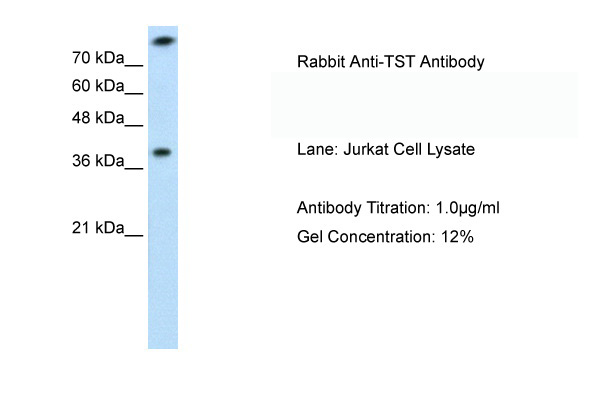 70 kDa__
60 kDa__
48 kDa__
36 kDa__
21 kDa__

Rabbit Anti-TST Antibody

Lane: Jurkat Cell Lysate

Antibody Titration: 1.0µg/ml

Gel Concentration: 12%